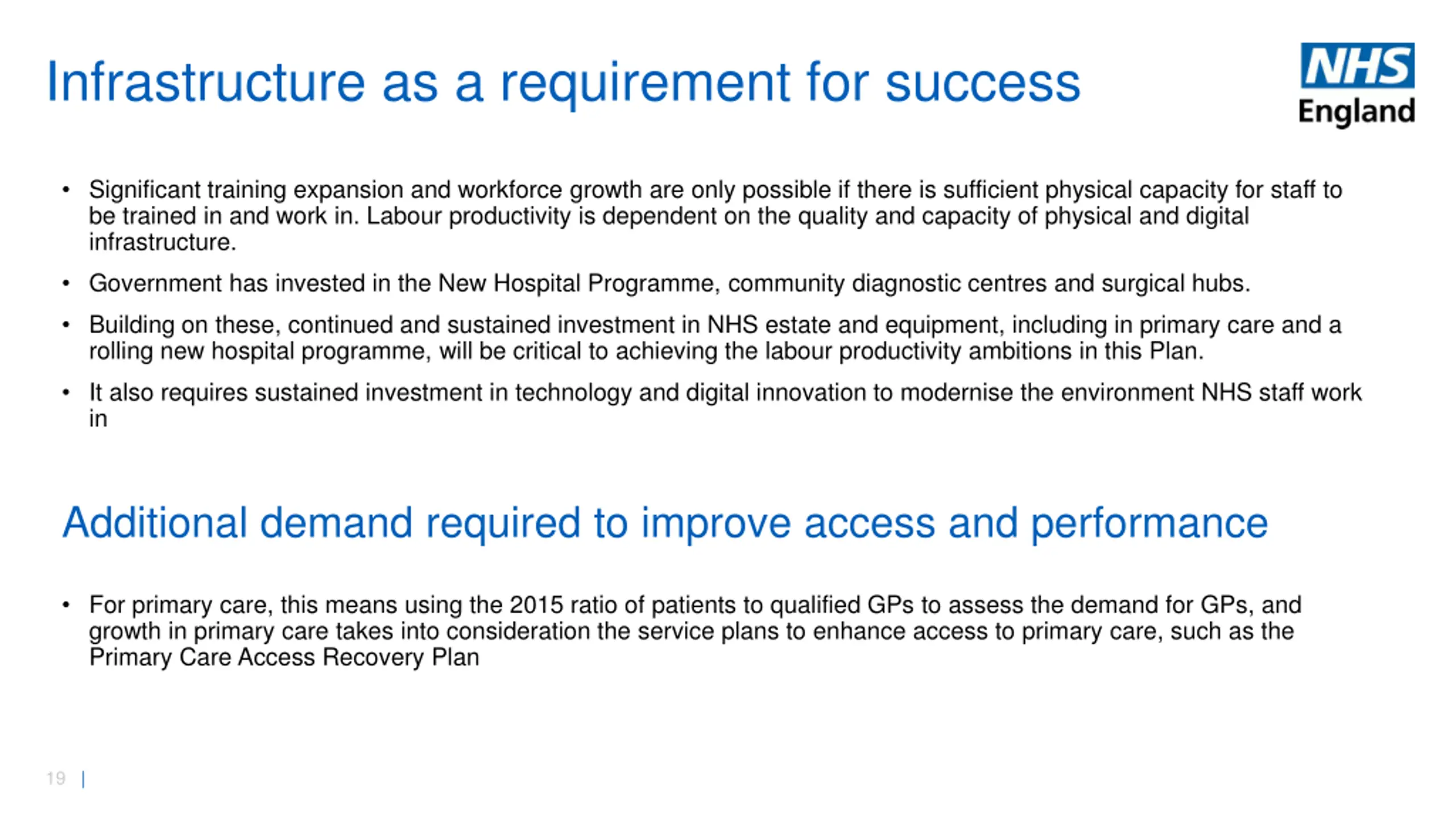 Infrastructure as a requirement for success

NHS England

• Significant training expansion and workforce growth are only possible if there is sufficient physical capacity for staff to be trained in and work in. Labour productivity is dependent on the quality and capacity of physical and digital infrastructure.

• Government has invested in the New Hospital Programme, community diagnostic centres and surgical hubs.

• Building on these, continued and sustained investment in NHS estate and equipment, including in primary care and a rolling new hospital programme, will be critical to achieving the labour productivity ambitions in this Plan.

• It also requires sustained investment in technology and digital innovation to modernise the environment NHS staff work in

Additional demand required to improve access and performance

• For primary care, this means using the 2015 ratio of patients to qualified GPs to assess the demand for GPs, and growth in primary care takes into consideration the service plans to enhance access to primary care, such as the Primary Care Access Recovery Plan

19 |